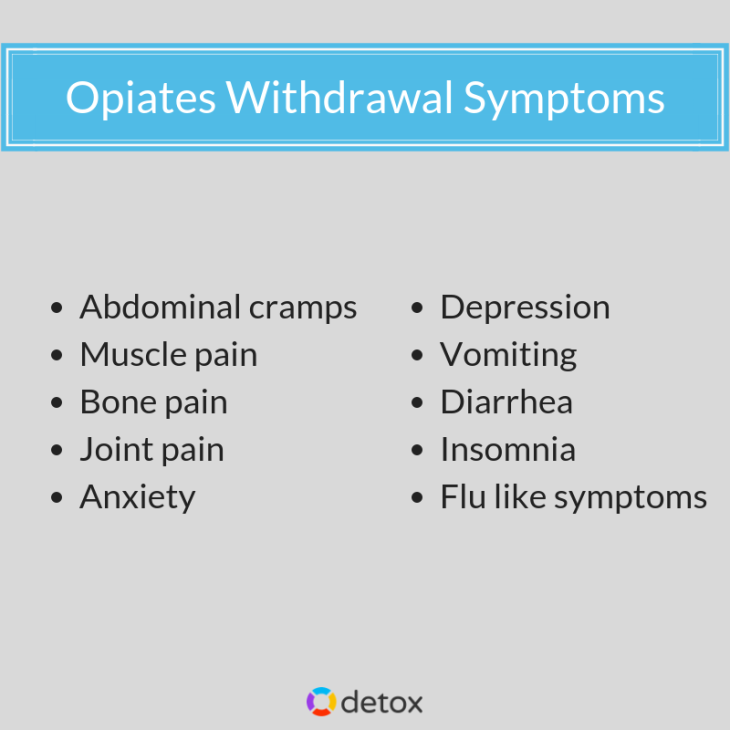 Opiates Withdrawal Symptoms

- Abdominal cramps
- Muscle pain
- Bone pain
- Joint pain
- Anxiety

- Depression
- Vomiting
- Diarrhea
- Insomnia
- Flu like symptoms

detox